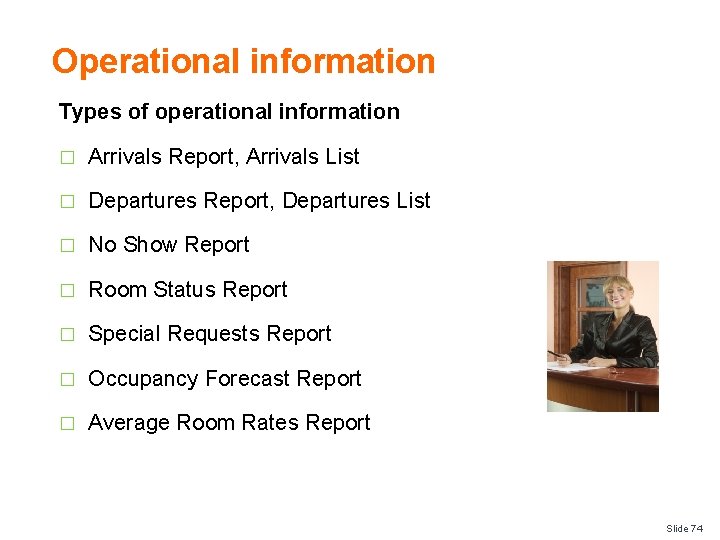 Operational information

Types of operational information

□ Arrivals Report, Arrivals List

□ Departures Report, Departures List

□ No Show Report

□ Room Status Report

□ Special Requests Report

□ Occupancy Forecast Report

□ Average Room Rates Report

Slide 74